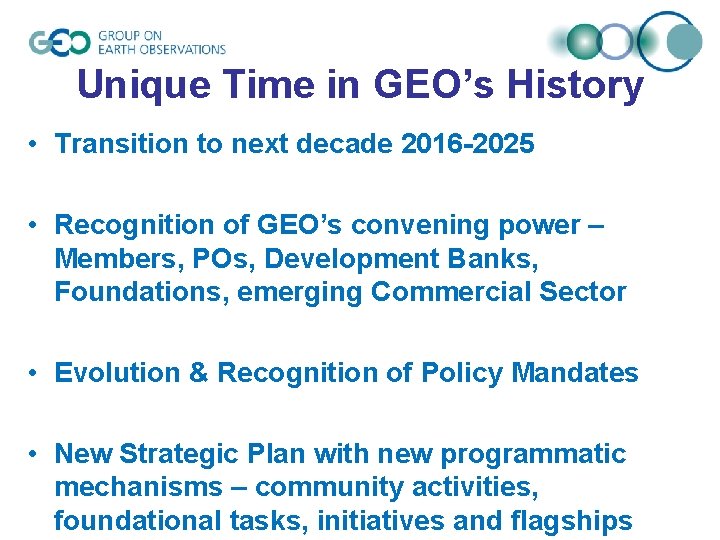 GEO GROUP ON EARTH OBSERVATIONS

Unique Time in GEO's History

• Transition to next decade 2016-2025

• Recognition of GEO's convening power – Members, POs, Development Banks, Foundations, emerging Commercial Sector

• Evolution & Recognition of Policy Mandates

• New Strategic Plan with new programmatic mechanisms – community activities, foundational tasks, initiatives and flagships